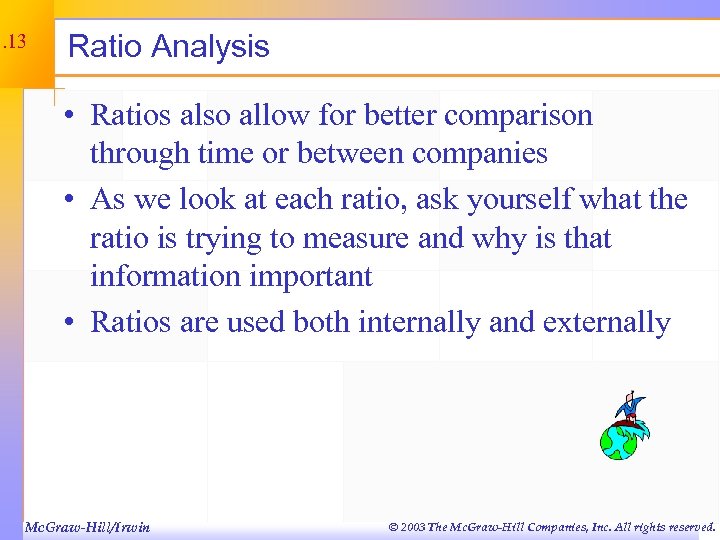 .13

Ratio Analysis

• Ratios also allow for better comparison through time or between companies

• As we look at each ratio, ask yourself what the ratio is trying to measure and why is that information important

• Ratios are used both internally and externally

McGraw-Hill/Irwin

© 2003 The McGraw-Hill Companies, Inc. All rights reserved.